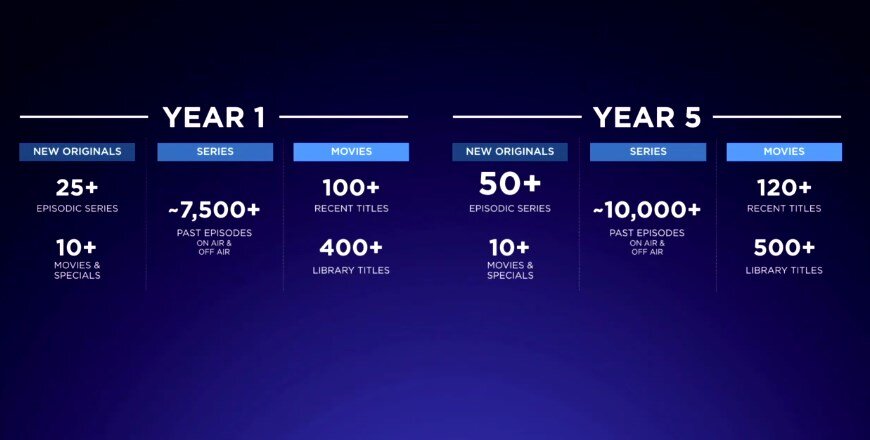 YEAR 1

NEW ORIGINALS

25+
EPISODIC SERIES

10+
MOVIES & SPECIALS

SERIES

~7,500+
PAST EPISODES
ON AIR & OFF AIR

MOVIES

100+
RECENT TITLES

400+
LIBRARY TITLES

YEAR 5

NEW ORIGINALS

50+
EPISODIC SERIES

10+
MOVIES & SPECIALS

SERIES

~10,000+
PAST EPISODES
ON AIR & OFF AIR

MOVIES

120+
RECENT TITLES

500+
LIBRARY TITLES